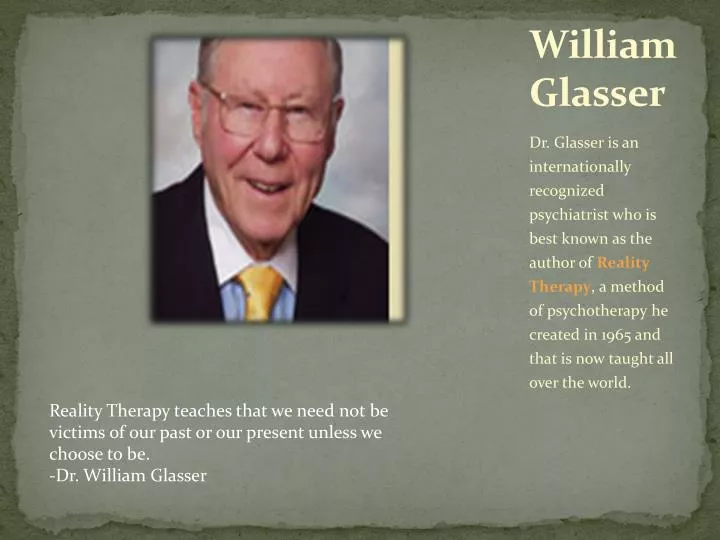 William Glasser

Dr. Glasser is an internationally recognized psychiatrist who is best known as the author of Reality Therapy, a method of psychotherapy he created in 1965 and that is now taught all over the world.

Reality Therapy teaches that we need not be victims of our past or our present unless we choose to be.
-Dr. William Glasser